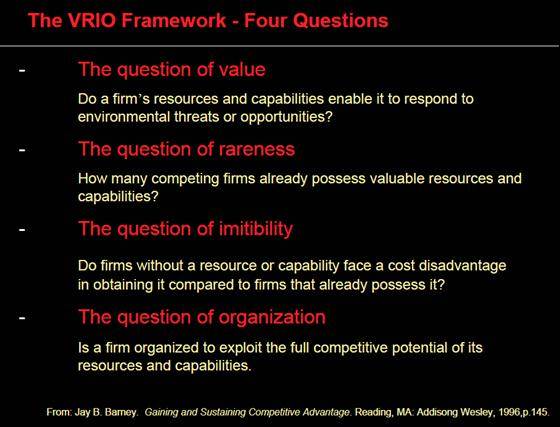 The VRIO Framework - Four Questions

- The question of value

Do a firm's resources and capabilities enable it to respond to environmental threats or opportunities?

- The question of rareness

How many competing firms already possess valuable resources and capabilities?

- The question of imitibility

Do firms without a resource or capability face a cost disadvantage in obtaining it compared to firms that already possess it?

- The question of organization

Is a firm organized to exploit the full competitive potential of its resources and capabilities.

From: Jay B. Barney. Gaining and Sustaining Competitive Advantage. Reading, MA: Addisong Wesley, 1996,p.145.